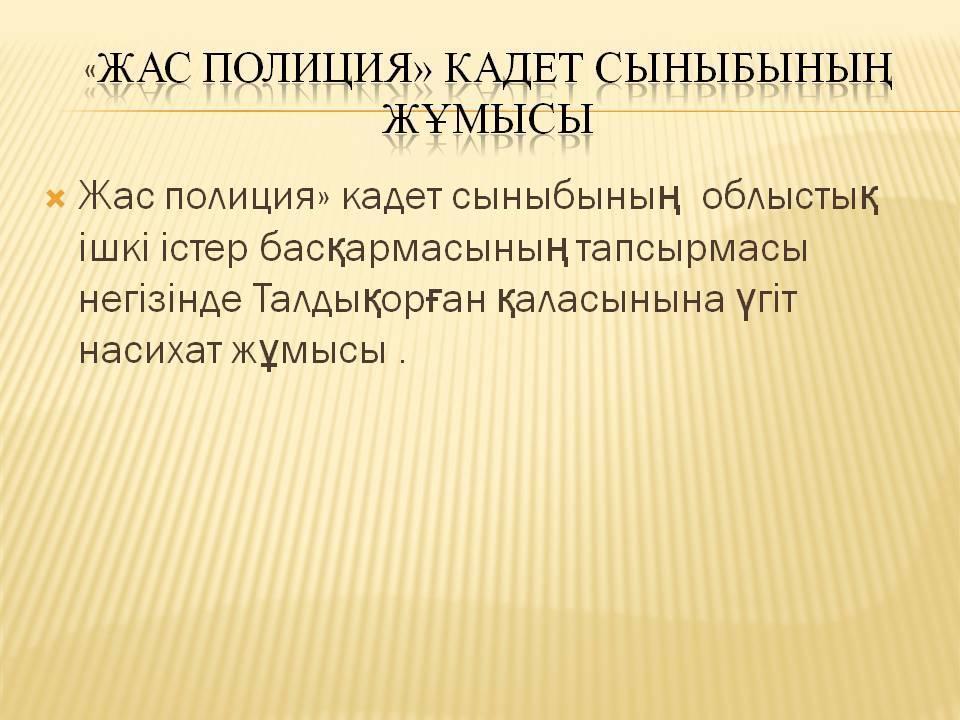 «ЖАС ПОЛИЦИЯ» КАДЕТ СЫНЫБЫНЫҢ ЖҰМЫСЫ

Жас полиция» кадет сыныбының облыстық ішкі істер басқармасының тапсырмасы негізінде Талдықорған қаласынына үгіт насихат жұмысы .